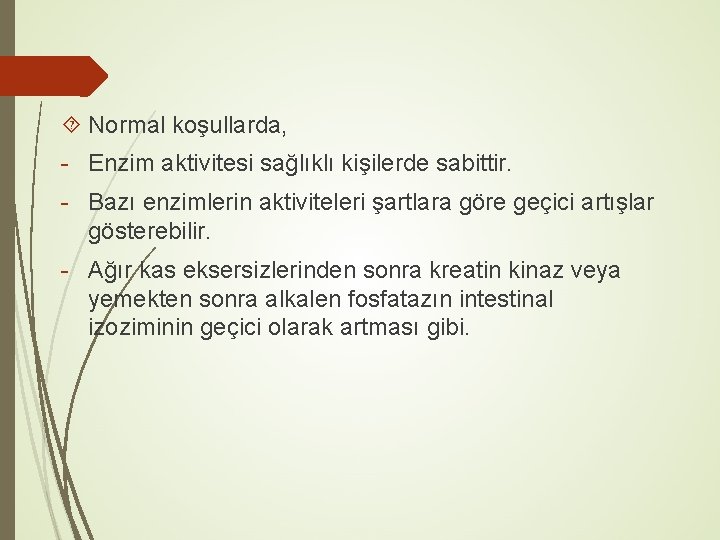 Normal koşullarda,

- Enzim aktivitesi sağlıklı kişilerde sabittir.

- Bazı enzimlerin aktiviteleri şartlara göre geçici artışlar gösterebilir.

- Ağır kas eksersizlerinden sonra kreatin kinaz veya yemekten sonra alkalen fosfatazın intestinal izoziminin geçici olarak artması gibi.